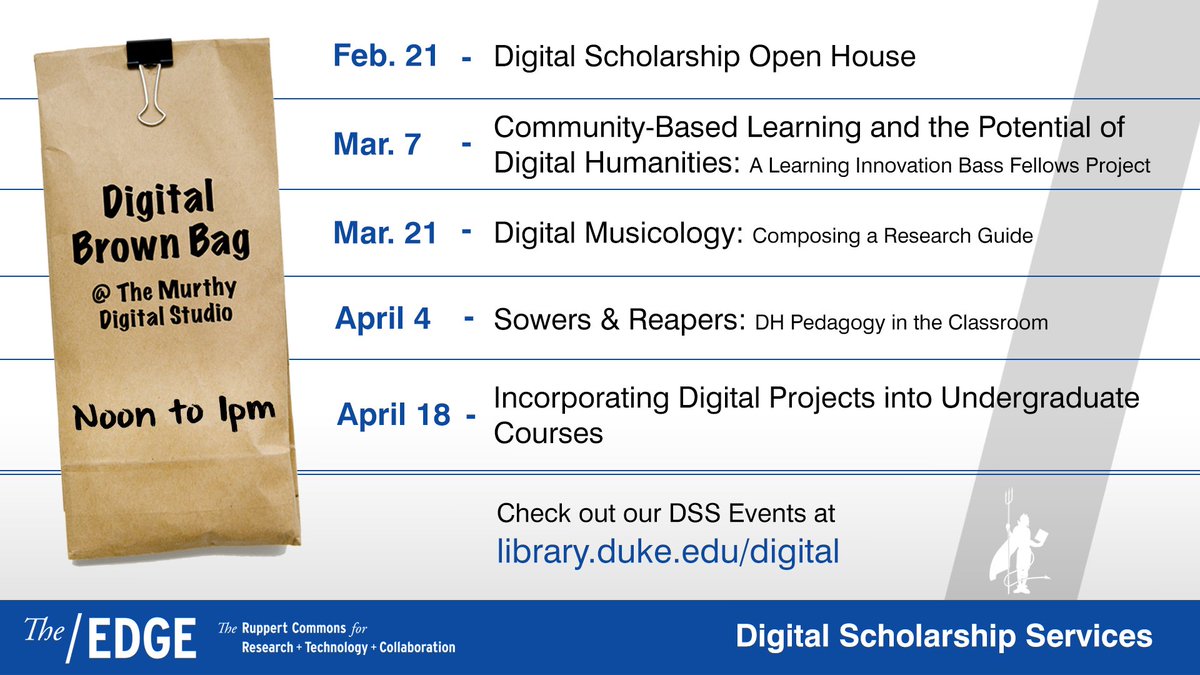 Digital Brown Bag
@ The Murthy Digital Studio
Noon to 1pm

Feb. 21 - Digital Scholarship Open House

Mar. 7 - Community-Based Learning and the Potential of Digital Humanities: A Learning Innovation Bass Fellows Project

Mar. 21 - Digital Musicology: Composing a Research Guide

April 4 - Sowers & Reapers: DH Pedagogy in the Classroom

April 18 - Incorporating Digital Projects into Undergraduate Courses

Check out our DSS Events at
library.duke.edu/digital

The / EDGE The Ruppert Commons for Research + Technology + Collaboration

Digital Scholarship Services